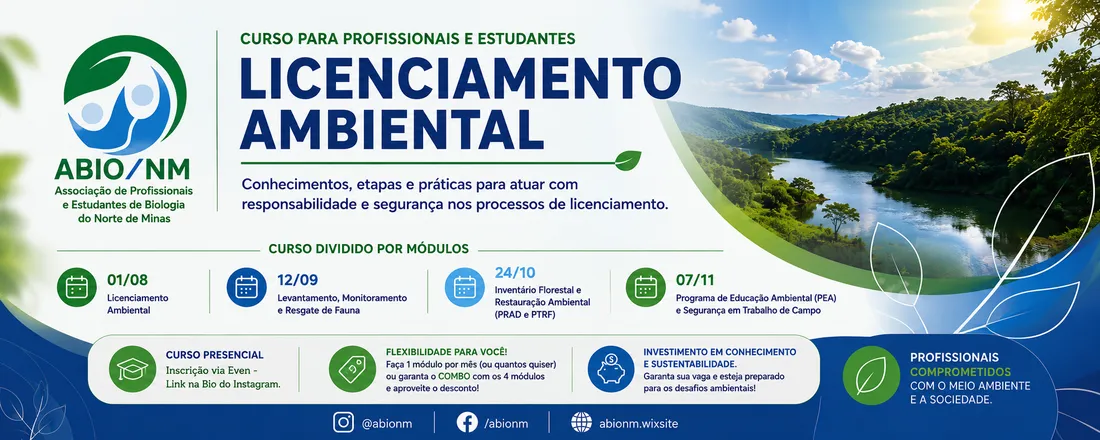 ABIO/NM
Associação de Profissionais e Estudantes de Biologia do Norte de Minas

CURSO PARA PROFISSIONAIS E ESTUDANTES
LICENCIAMENTO AMBIENTAL

Conhecimentos, etapas e práticas para atuar com responsabilidade e segurança nos processos de licenciamento.

CURSO DIVIDIDO POR MÓDULOS

01/08
Licenciamento Ambiental

12/09
Levantamento, Monitoramento e Resgate de Fauna

24/10
Inventário Florestal e Restauração Ambiental (PRAD e PTRF)

07/11
Programa de Educação Ambiental (PEA) e Segurança em Trabalho de Campo

CURSO PRESENCIAL
Inscrição via Even - Link na Bio do Instagram.

FLEXIBILIDADE PARA VOCÊ!
Faça 1 módulo por mês (ou quantos quiser) ou garanta o COMBO com os 4 módulos e aproveite o desconto!

INVESTIMENTO EM CONHECIMENTO E SUSTENTABILIDADE.
Garanta sua vaga e esteja preparado para os desafios ambientais!

PROFISSIONAIS COMPROMETIDOS COM O MEIO AMBIENTE E A SOCIEDADE.

@abionm
/abionm
abionm.wixsite